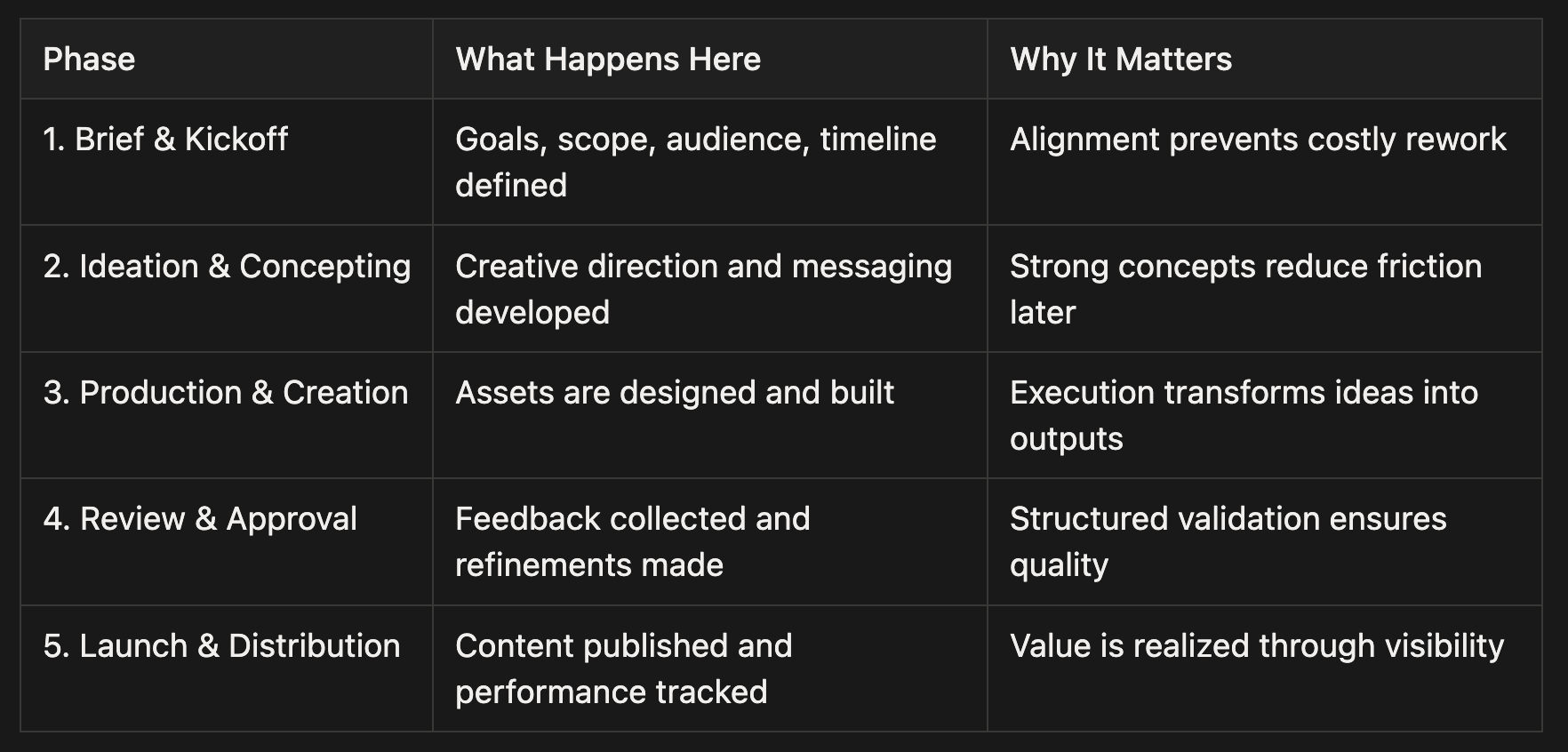 | Phase | What Happens Here | Why It Matters |
|---|---|---|
| 1. Brief & Kickoff | Goals, scope, audience, timeline defined | Alignment prevents costly rework |
| 2. Ideation & Concepting | Creative direction and messaging developed | Strong concepts reduce friction later |
| 3. Production & Creation | Assets are designed and built | Execution transforms ideas into outputs |
| 4. Review & Approval | Feedback collected and refinements made | Structured validation ensures quality |
| 5. Launch & Distribution | Content published and performance tracked | Value is realized through visibility |